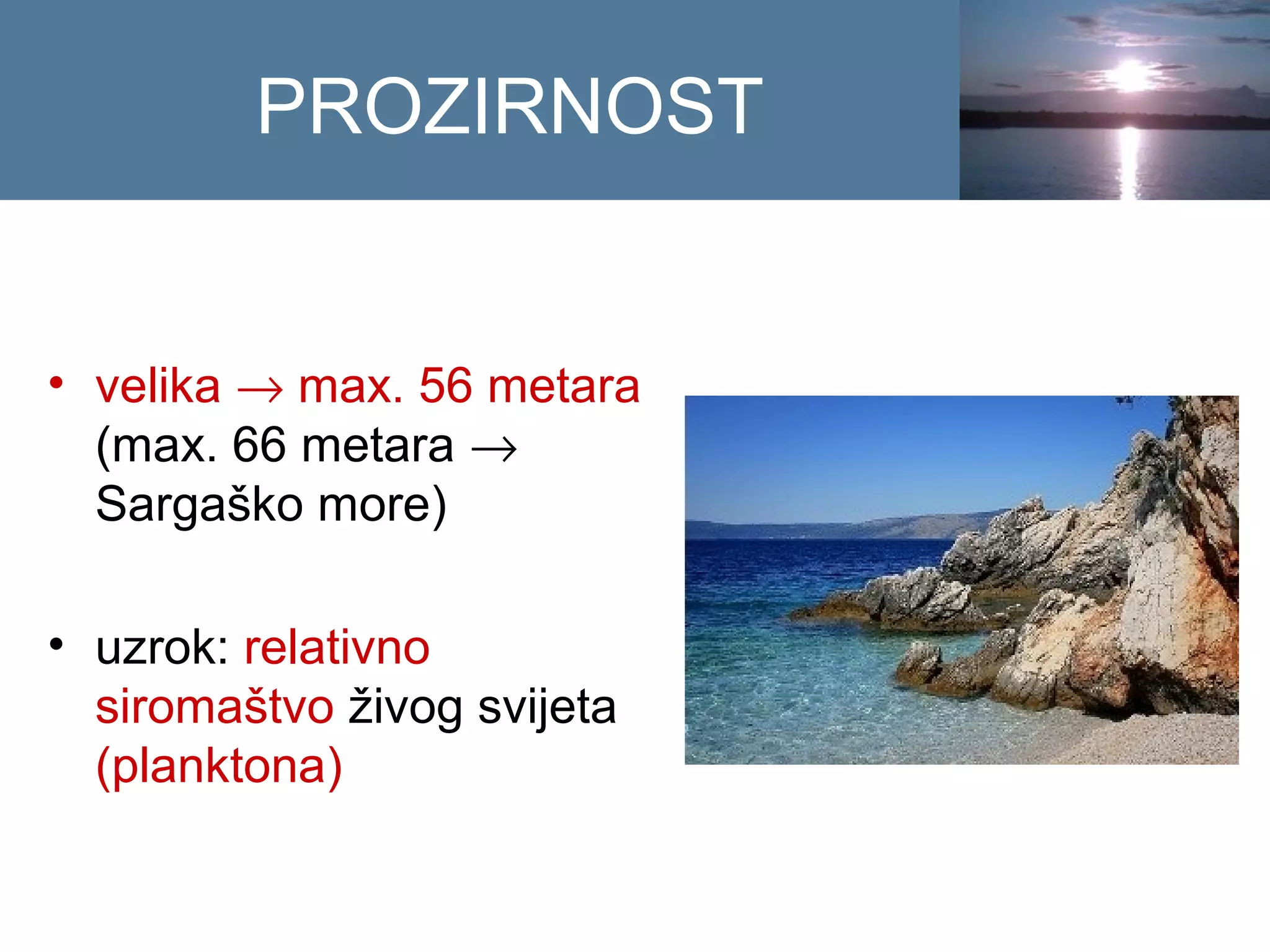 PROZIRNOST

• velika → max. 56 metara (max. 66 metara → Sargaško more)

• uzrok: relativno siromaštvo živog svijeta (planktona)